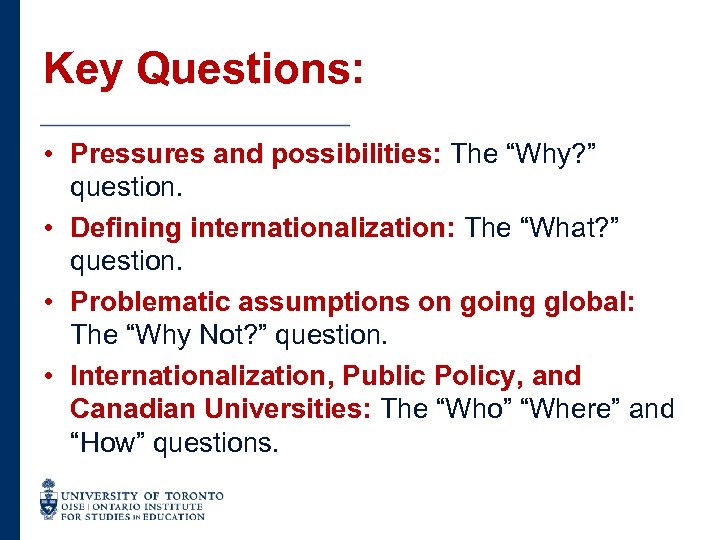 Key Questions:

• Pressures and possibilities: The “Why?” question.
• Defining internationalization: The “What?” question.
• Problematic assumptions on going global: The “Why Not?” question.
• Internationalization, Public Policy, and Canadian Universities: The “Who” “Where” and “How” questions.

UNIVERSITY OF TORONTO
OISE | ONTARIO INSTITUTE FOR STUDIES IN EDUCATION